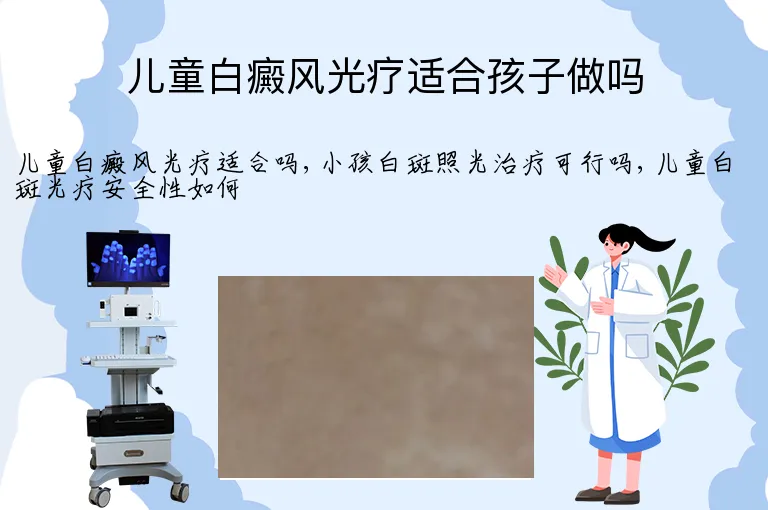 儿童白癜风光疗适合孩子做吗

儿童白癜风光疗适合吗，小孩白斑照光治疗可行吗，儿童白斑光疗安全性如何